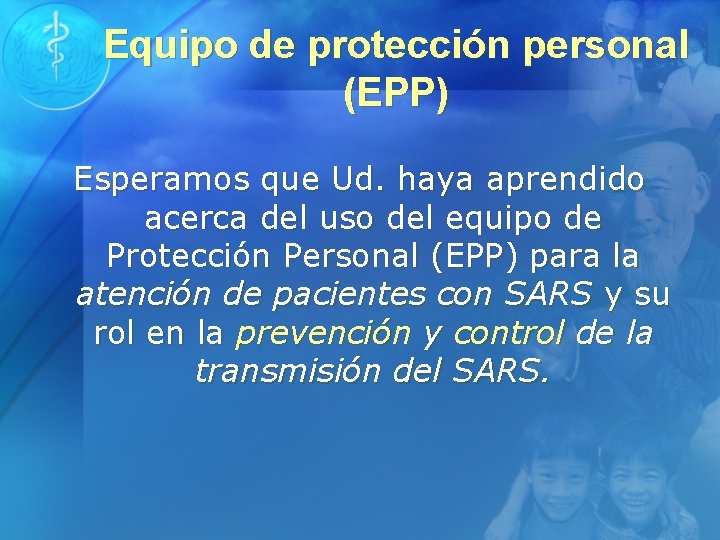 Equipo de protección personal (EPP)

Esperamos que Ud. haya aprendido acerca del uso del equipo de Protección Personal (EPP) para la atención de pacientes con SARS y su rol en la prevención y control de la transmisión del SARS.